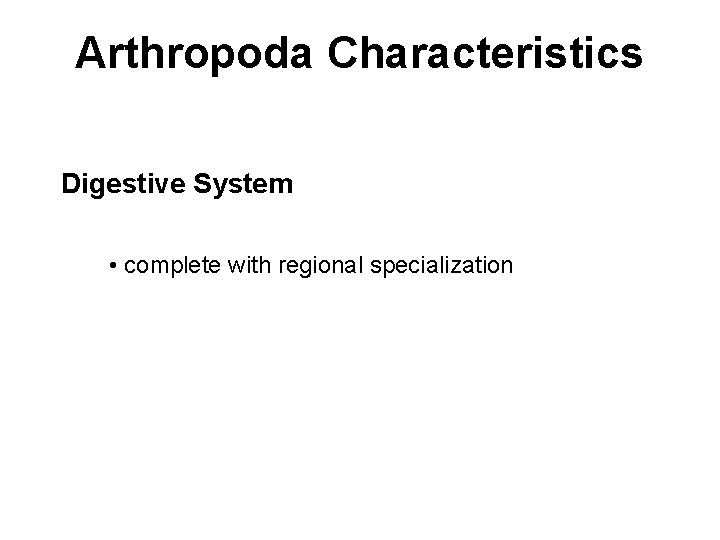 Arthropoda Characteristics

Digestive System

• complete with regional specialization